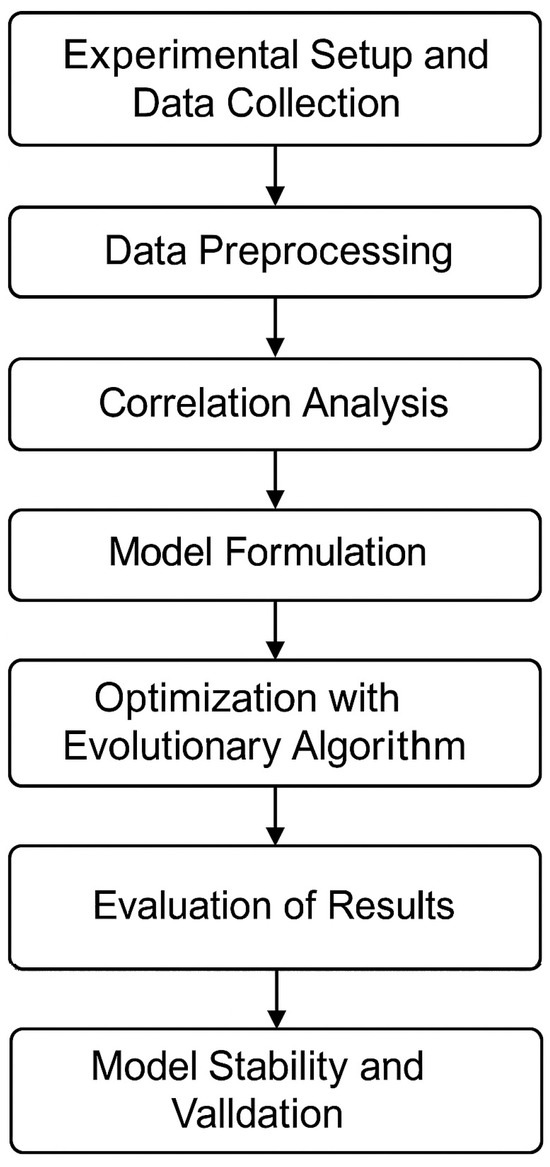 Experimental Setup and Data Collection

Data Preprocessing

Correlation Analysis

Model Formulation

Optimization with Evolutionary Algorithm

Evaluation of Results

Model Stability and Valldation